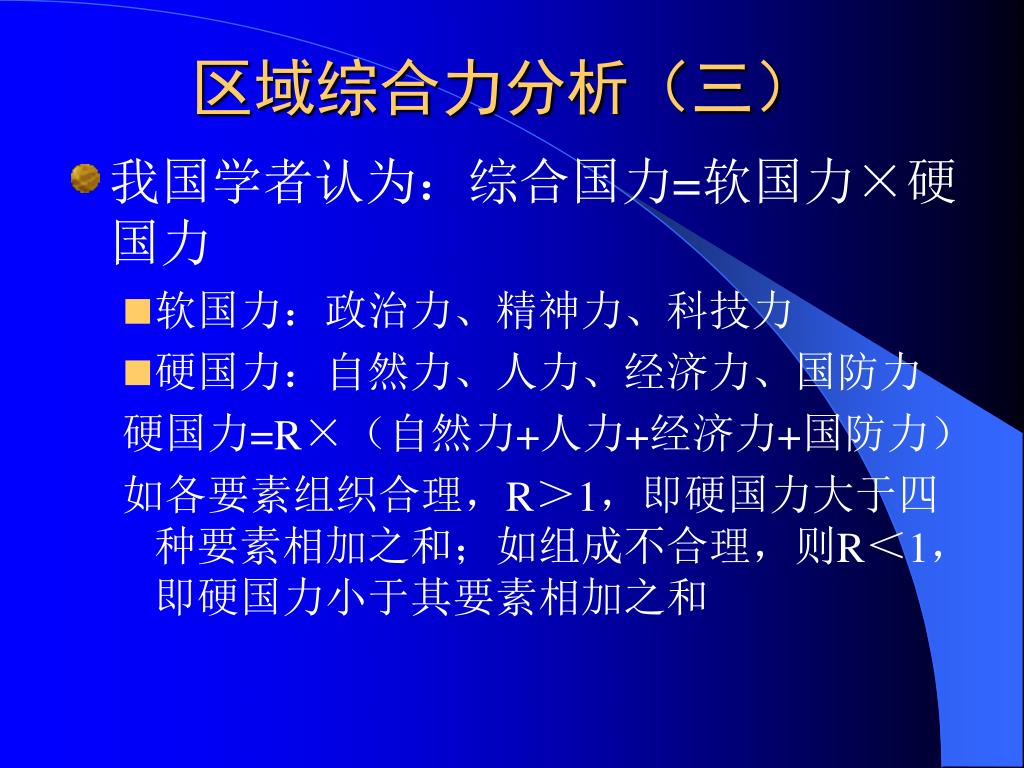 区域综合力分析（三）

我国学者认为：综合国力=软国力×硬国力

软国力：政治力、精神力、科技力

硬国力：自然力、人力、经济力、国防力

硬国力=R×（自然力+人力+经济力+国防力）

如各要素组织合理，R＞1，即硬国力大于四种要素相加之和；如组成不合理，则R＜1，即硬国力小于其要素相加之和